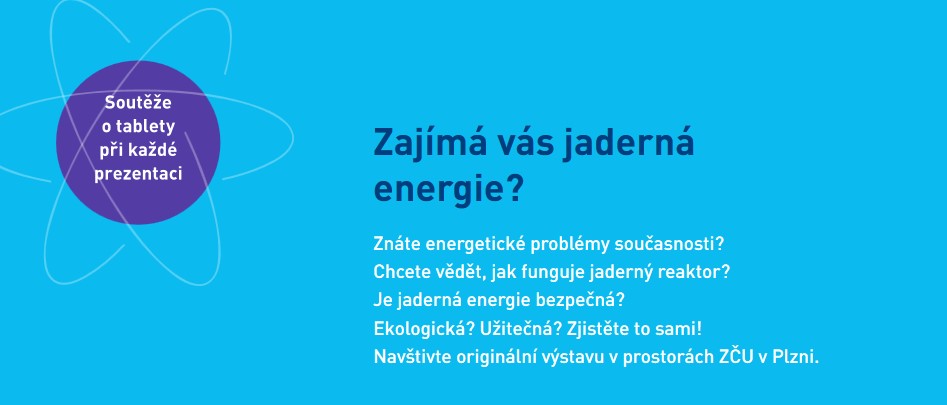 Soutěže o tablety při každé prezentaci

Zajímá vás jaderná energie?

Znáte energetické problémy současnosti?
Chcete vědět, jak funguje jaderný reaktor?
Je jaderná energie bezpečná?
Ekologická? Užitečná? Zjistěte to sami!
Navštivte originální výstavu v prostorách ZČU v Plzni.